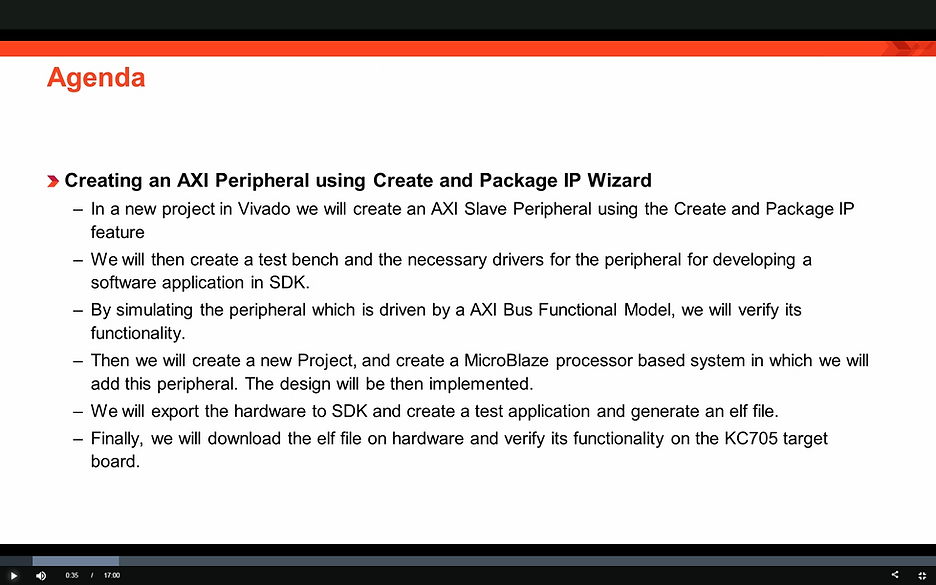 Agenda

Creating an AXI Peripheral using Create and Package IP Wizard

– In a new project in Vivado we will create an AXI Slave Peripheral using the Create and Package IP feature

– We will then create a test bench and the necessary drivers for the peripheral for developing a software application in SDK.

– By simulating the peripheral which is driven by a AXI Bus Functional Model, we will verify its functionality.

– Then we will create a new Project, and create a MicroBlaze processor based system in which we will add this peripheral. The design will be then implemented.

– We will export the hardware to SDK and create a test application and generate an elf file.

– Finally, we will download the elf file on hardware and verify its functionality on the KC705 target board.

0:35 / 17:00